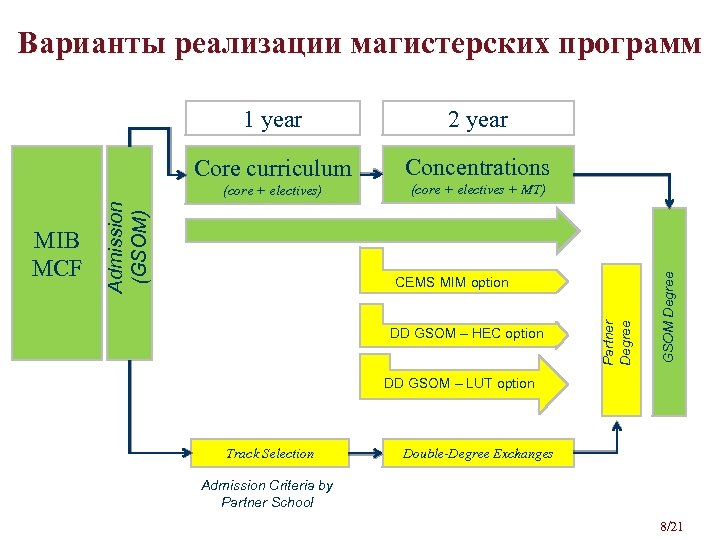 Варианты реализации магистерских программ

1 year

2 year

MIB
MCF

Admission
(GSOM)

Core curriculum
(core + electives)

Concentrations
(core + electives + MT)

CEMS MIM option

DD GSOM – HEC option

DD GSOM – LUT option

Partner
Degree

GSOM Degree

Track Selection

Double-Degree Exchanges

Admission Criteria by
Partner School

8/21